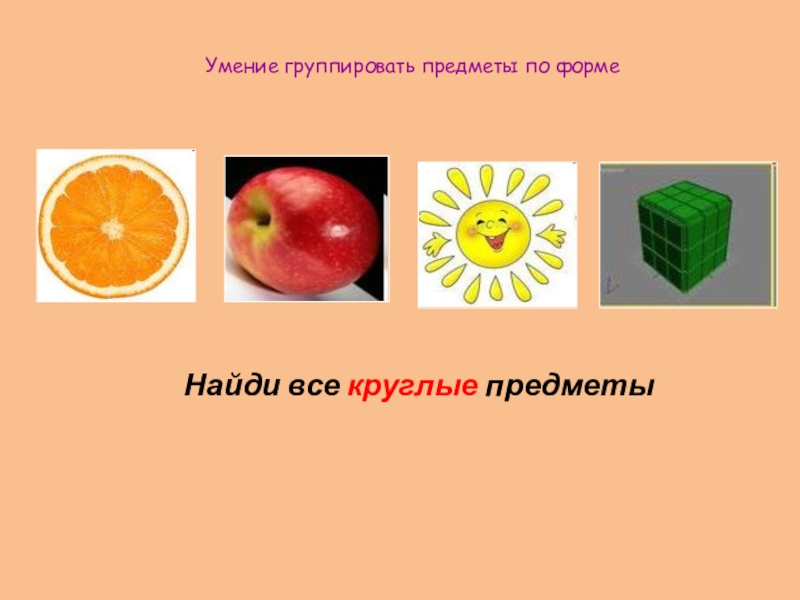 Умение группировать предметы по форме

Найди все круглые предметы